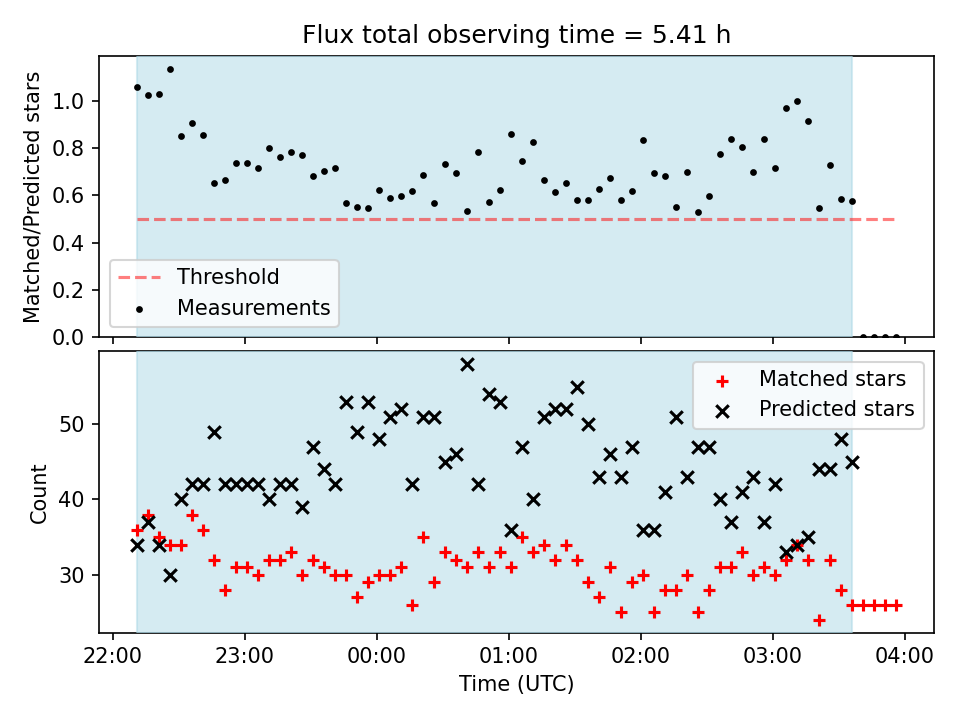 Flux total observing time = 5.41 h

Matched/Predicted stars

1.0
0.8
0.6
0.4
0.2
0.0

Threshold
Measurements

Count

50
40
30

Matched stars
Predicted stars

22:00
23:00
00:00
01:00
02:00
03:00
04:00

Time (UTC)